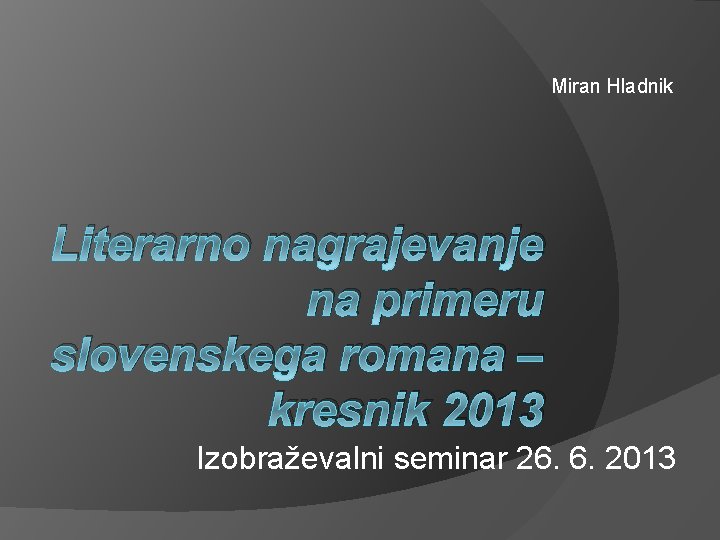 Miran Hladnik

Literarno nagrajevanje na primeru slovenskega romana – kresnik 2013

Izobraževalni seminar 26. 6. 2013